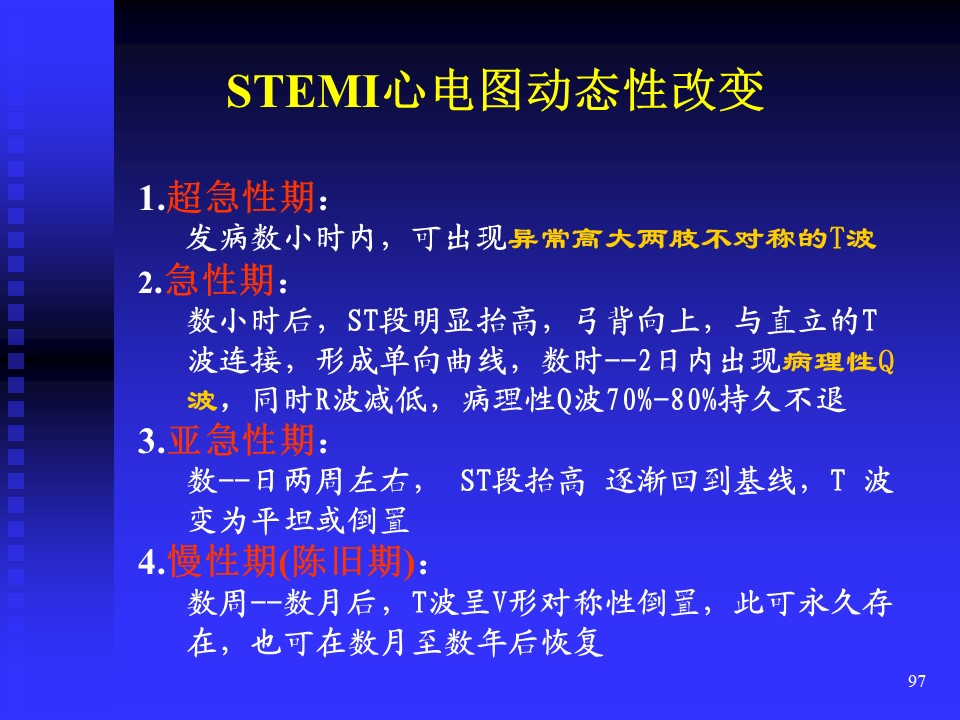 STEMI心电图动态性改变

1.超急性期：
发病数小时内，可出现异常高大两肢不对称的T波

2.急性期：
数小时后，ST段明显抬高，弓背向上，与直立的T波连接，形成单向曲线，数时--2日内出现病理性Q波，同时R波减低，病理性Q波70%-80%持久不退

3.亚急性期：
数--日两周左右， ST段抬高 逐渐回到基线，T 波变为平坦或倒置

4.慢性期(陈旧期)：
数周--数月后，T波呈V形对称性倒置，此可永久存在，也可在数月至数年后恢复

97